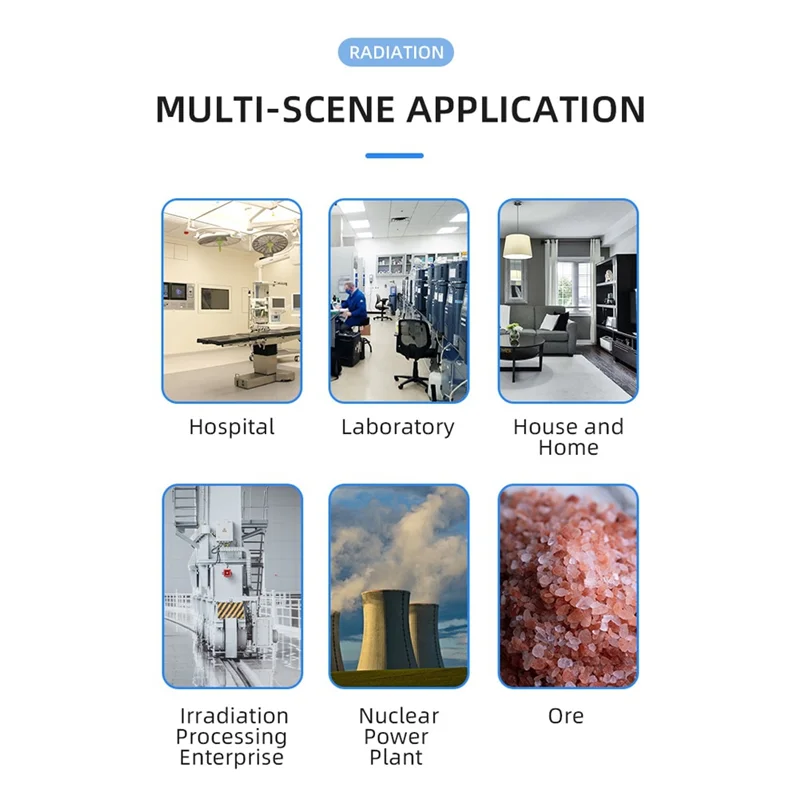 RADIATION

MULTI-SCENE APPLICATION

Hospital

Laboratory

House and Home

Irradiation Processing Enterprise

Nuclear Power Plant

Ore